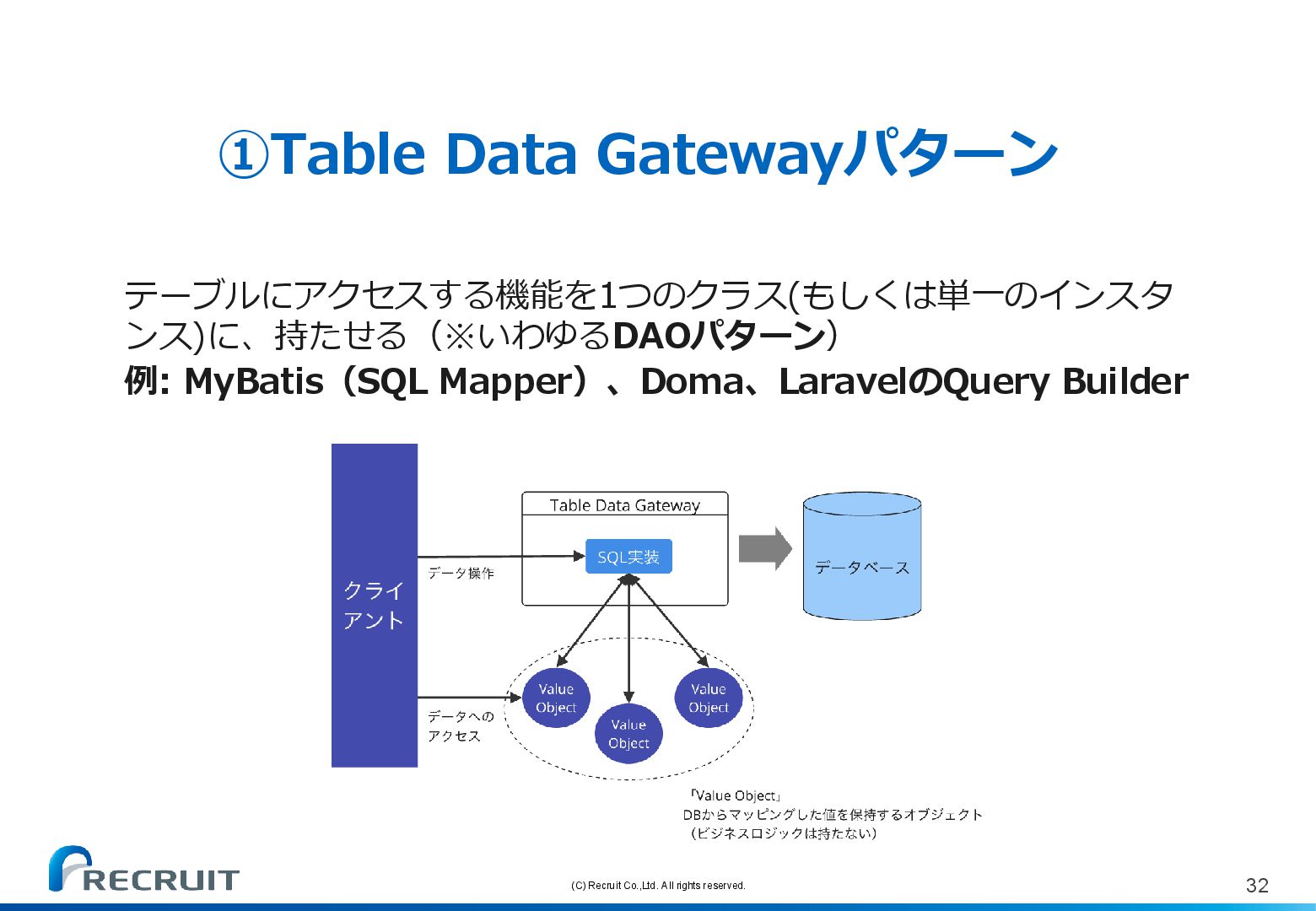 ①Table Data Gatewayパターン

テーブルにアクセスする機能を1つのクラス(もしくは単一のインスタンス)に、持たせる（※いわゆるDAOパターン）
例: MyBatis（SQL Mapper）、Doma、LaravelのQuery Builder

クライアント

データ操作

データへのアクセス

Table Data Gateway

SQL実装

データベース

Value Object

Value Object

Value Object

「Value Object」
DBからマッピングした値を保持するオブジェクト
（ビジネスロジックは持たない）

RECRUIT

(C) Recruit Co.,Ltd. All rights reserved.

32